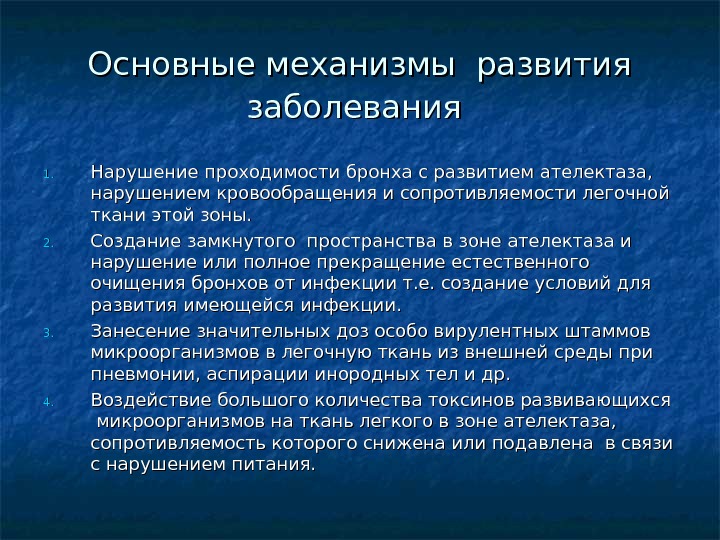 Основные механизмы развития заболевания

1. Нарушение проходимости бронха с развитием ателектаза, нарушением кровообращения и сопротивляемости легочной ткани этой зоны.
2. Создание замкнутого пространства в зоне ателектаза и нарушение или полное прекращение естественного очищения бронхов от инфекции т.е. создание условий для развития имеющейся инфекции.
3. Занесение значительных доз особо вирулентных штаммов микроорганизмов в легочную ткань из внешней среды при пневмонии, аспирации инородных тел и др.
4. Воздействие большого количества токсинов развивающихся микроорганизмов на ткань легкого в зоне ателектаза, сопротивляемость которого снижена или подавлена в связи с нарушением питания.